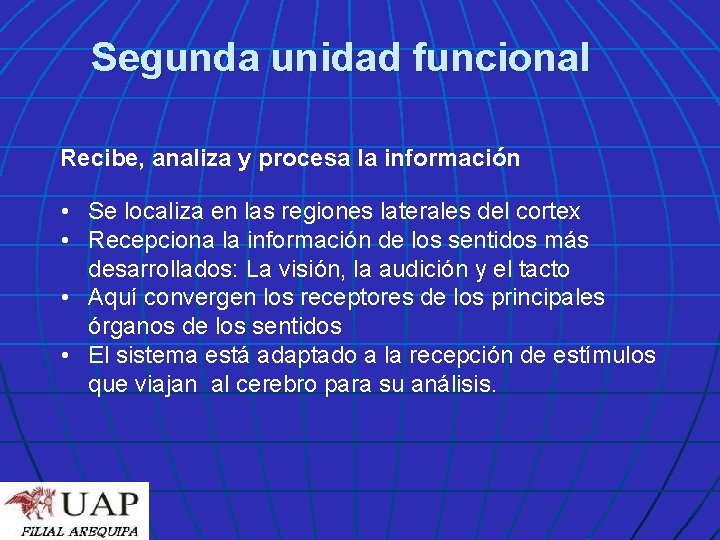 Segunda unidad funcional

Recibe, analiza y procesa la información

• Se localiza en las regiones laterales del cortex
• Recepciona la información de los sentidos más desarrollados: La visión, la audición y el tacto
• Aquí convergen los receptores de los principales órganos de los sentidos
• El sistema está adaptado a la recepción de estímulos que viajan al cerebro para su análisis.

UAP
FILIAL AREQUIPA